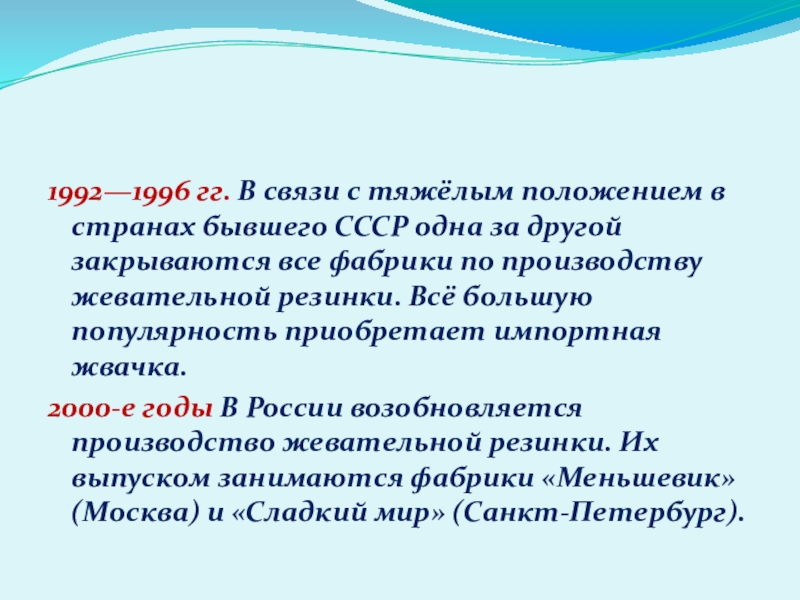 1992—1996 гг. В связи с тяжёлым положением в странах бывшего СССР одна за другой закрываются все фабрики по производству жевательной резинки. Всё большую популярность приобретает импортная жвачка.

2000-е годы В России возобновляется производство жевательной резинки. Их выпуском занимаются фабрики «Меньшевик» (Москва) и «Сладкий мир» (Санкт-Петербург).